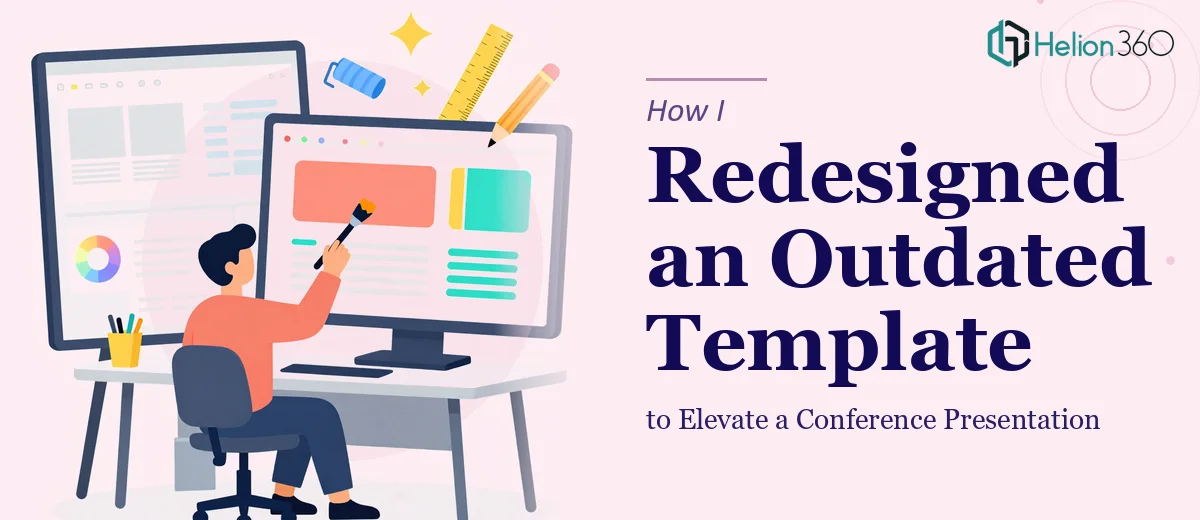 Helion360

How I

Redesigned an Outdated Template

to Elevate a Conference Presentation